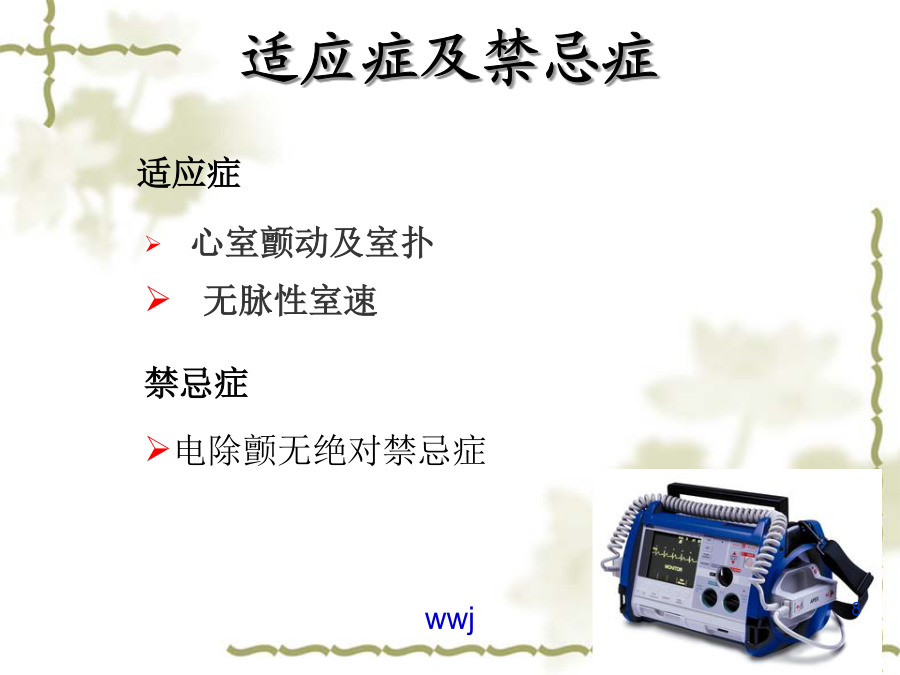 适应症及禁忌症

适应症

➢ 心室颤动及室扑

➢ 无脉性室速

禁忌症

➢电除颤无绝对禁忌症

MONITOR

wwj

8